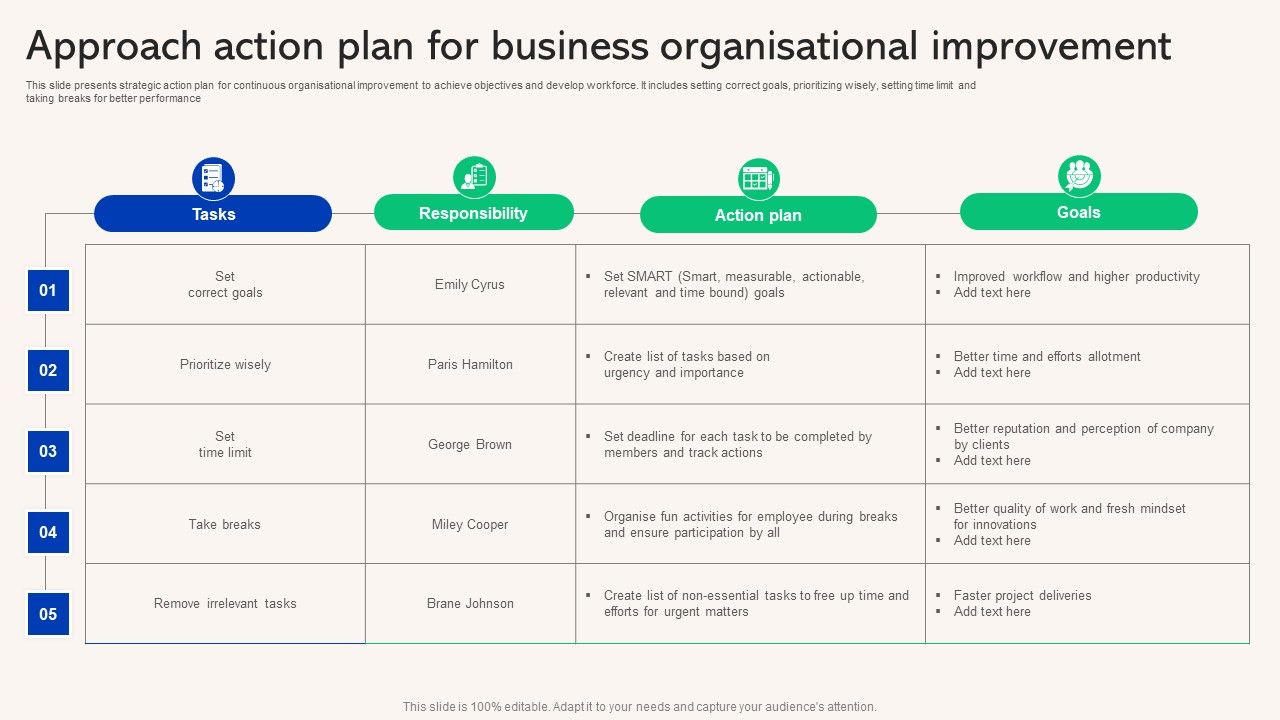 Approach action plan for business organisational improvement

This slide presents strategic action plan for continuous organisational improvement to achieve objectives and develop workforce. It includes setting correct goals, prioritizing wisely, setting time limit and taking breaks for better performance

| | Tasks | Responsibility | Action plan | Goals |
|---|---|---|---|---|
| 01 | Set correct goals | Emily Cyrus | ▪ Set SMART (Smart, measurable, actionable, relevant and time bound) goals | ▪ Improved workflow and higher productivity ▪ Add text here |
| 02 | Prioritize wisely | Paris Hamilton | ▪ Create list of tasks based on urgency and importance | ▪ Better time and efforts allotment ▪ Add text here |
| 03 | Set time limit | George Brown | ▪ Set deadline for each task to be completed by members and track actions | ▪ Better reputation and perception of company by clients ▪ Add text here |
| 04 | Take breaks | Miley Cooper | ▪ Organise fun activities for employee during breaks and ensure participation by all | ▪ Better quality of work and fresh mindset for innovations ▪ Add text here |
| 05 | Remove irrelevant tasks | Brane Johnson | ▪ Create list of non-essential tasks to free up time and efforts for urgent matters | ▪ Faster project deliveries ▪ Add text here |

This slide is 100% editable. Adapt it to your needs and capture your audience's attention.